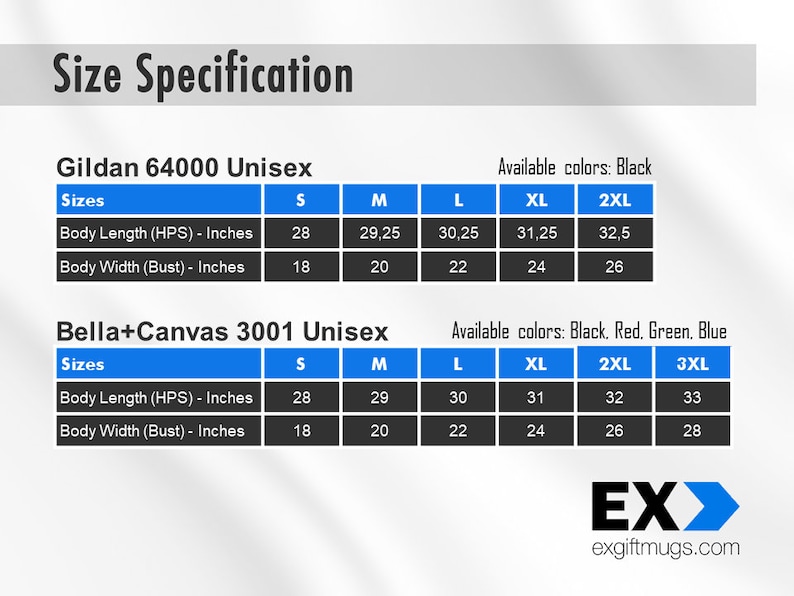 Size Specification

Gildan 64000 Unisex

Available colors: Black

| Sizes | S | M | L | XL | 2XL |
|---|---|---|---|---|---|
| Body Length (HPS) - Inches | 28 | 29,25 | 30,25 | 31,25 | 32,5 |
| Body Width (Bust) - Inches | 18 | 20 | 22 | 24 | 26 |

Bella+Canvas 3001 Unisex

Available colors: Black, Red, Green, Blue

| Sizes | S | M | L | XL | 2XL | 3XL |
|---|---|---|---|---|---|---|
| Body Length (HPS) - Inches | 28 | 29 | 30 | 31 | 32 | 33 |
| Body Width (Bust) - Inches | 18 | 20 | 22 | 24 | 26 | 28 |

EX

exgiftmugs.com